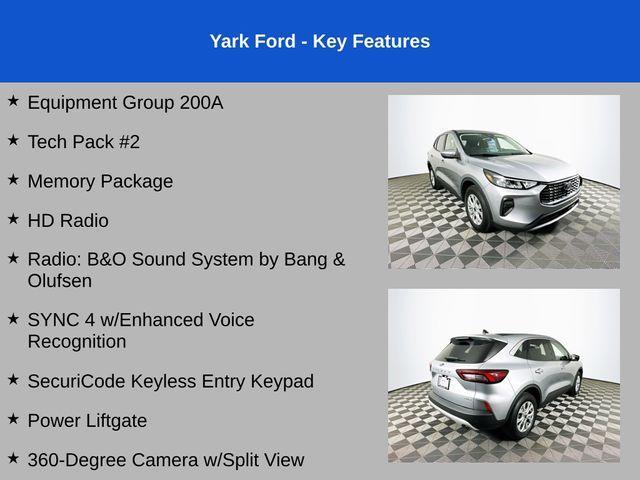 Yark Ford - Key Features

★ Equipment Group 200A

★ Tech Pack #2

★ Memory Package

★ HD Radio

★ Radio: B&O Sound System by Bang & Olufsen

★ SYNC 4 w/Enhanced Voice Recognition

★ SecuriCode Keyless Entry Keypad

★ Power Liftgate

★ 360-Degree Camera w/Split View